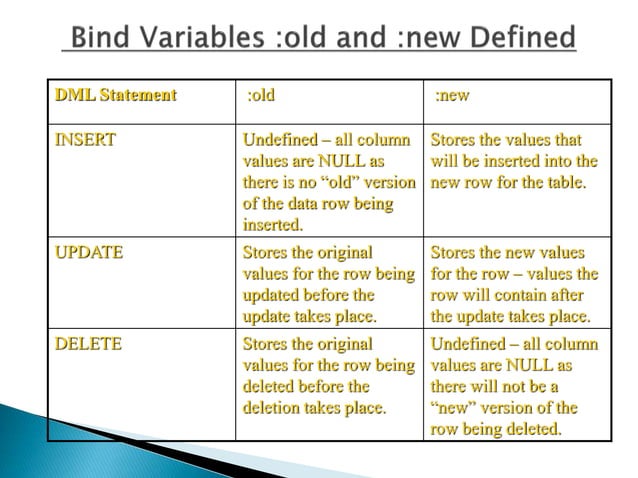 Bind Variables :old and :new Defined

| DML Statement | :old | :new |
|---|---|---|
| INSERT | Undefined – all column values are NULL as there is no “old” version of the data row being inserted. | Stores the values that will be inserted into the new row for the table. |
| UPDATE | Stores the original values for the row being updated before the update takes place. | Stores the new values for the row – values the row will contain after the update takes place. |
| DELETE | Stores the original values for the row being deleted before the deletion takes place. | Undefined – all column values are NULL as there will not be a “new” version of the row being deleted. |